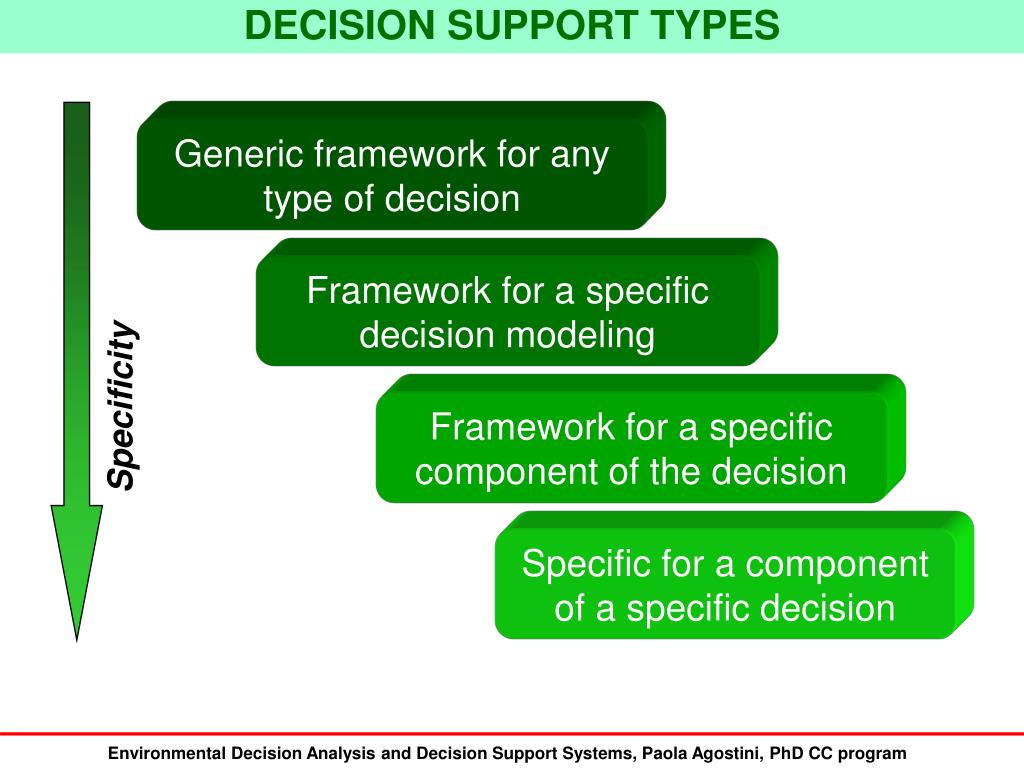 DECISION SUPPORT TYPES

Specificity

Generic framework for any type of decision

Framework for a specific decision modeling

Framework for a specific component of the decision

Specific for a component of a specific decision

Environmental Decision Analysis and Decision Support Systems, Paola Agostini, PhD CC program